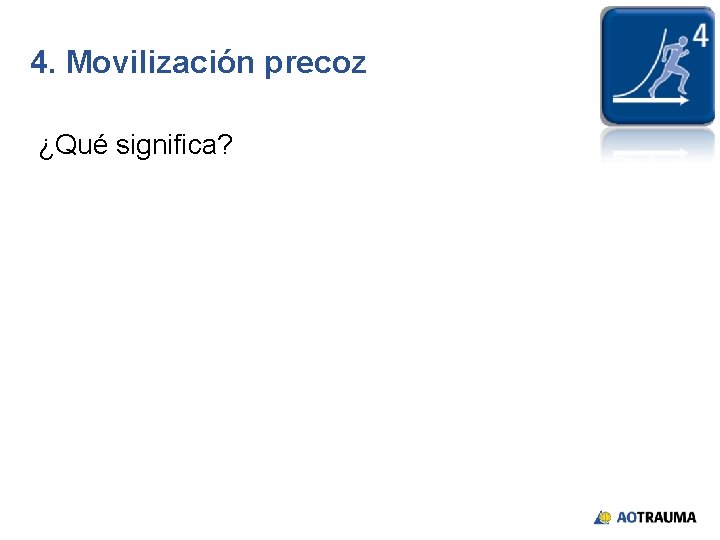 4. Movilización precoz

4

¿Qué significa?

AOTRAUMA